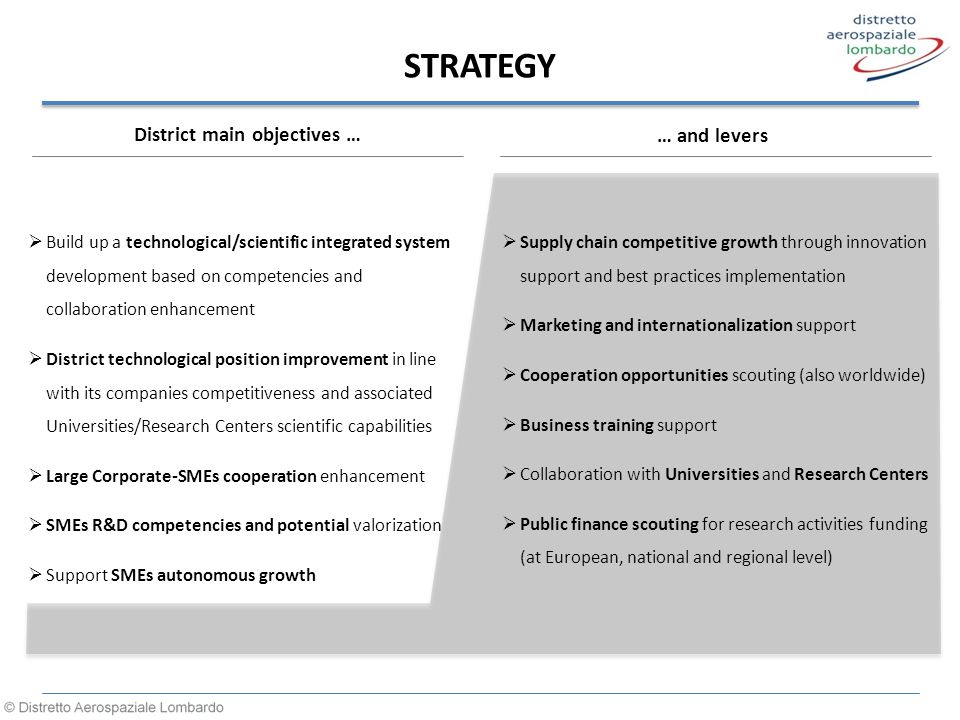 distretto aerospaziale lombardo

STRATEGY

District main objectives …

➢ Build up a technological/scientific integrated system development based on competencies and collaboration enhancement

➢ District technological position improvement in line with its companies competitiveness and associated Universities/Research Centers scientific capabilities

➢ Large Corporate-SMEs cooperation enhancement

➢ SMEs R&D competencies and potential valorization

➢ Support SMEs autonomous growth

… and levers

➢ Supply chain competitive growth through innovation support and best practices implementation

➢ Marketing and internationalization support

➢ Cooperation opportunities scouting (also worldwide)

➢ Business training support

➢ Collaboration with Universities and Research Centers

➢ Public finance scouting for research activities funding (at European, national and regional level)

© Distretto Aerospaziale Lombardo